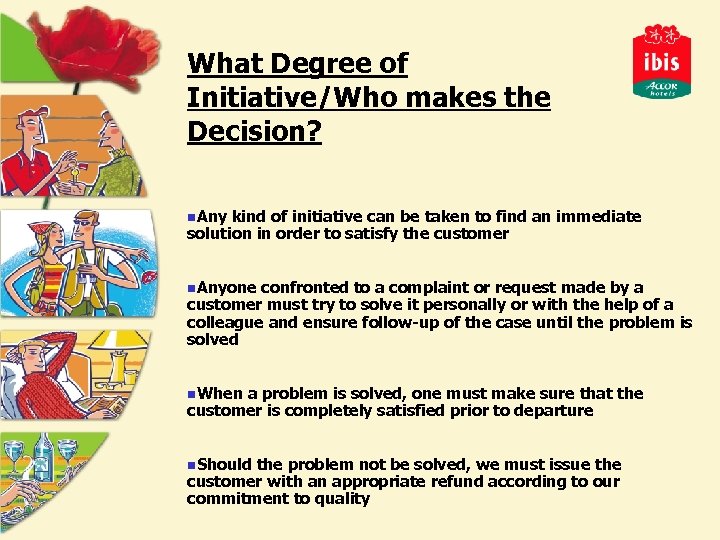 What Degree of Initiative/Who makes the Decision?

ibis
ACCOR hotels

▪Any kind of initiative can be taken to find an immediate solution in order to satisfy the customer

▪Anyone confronted to a complaint or request made by a customer must try to solve it personally or with the help of a colleague and ensure follow-up of the case until the problem is solved

▪When a problem is solved, one must make sure that the customer is completely satisfied prior to departure

▪Should the problem not be solved, we must issue the customer with an appropriate refund according to our commitment to quality